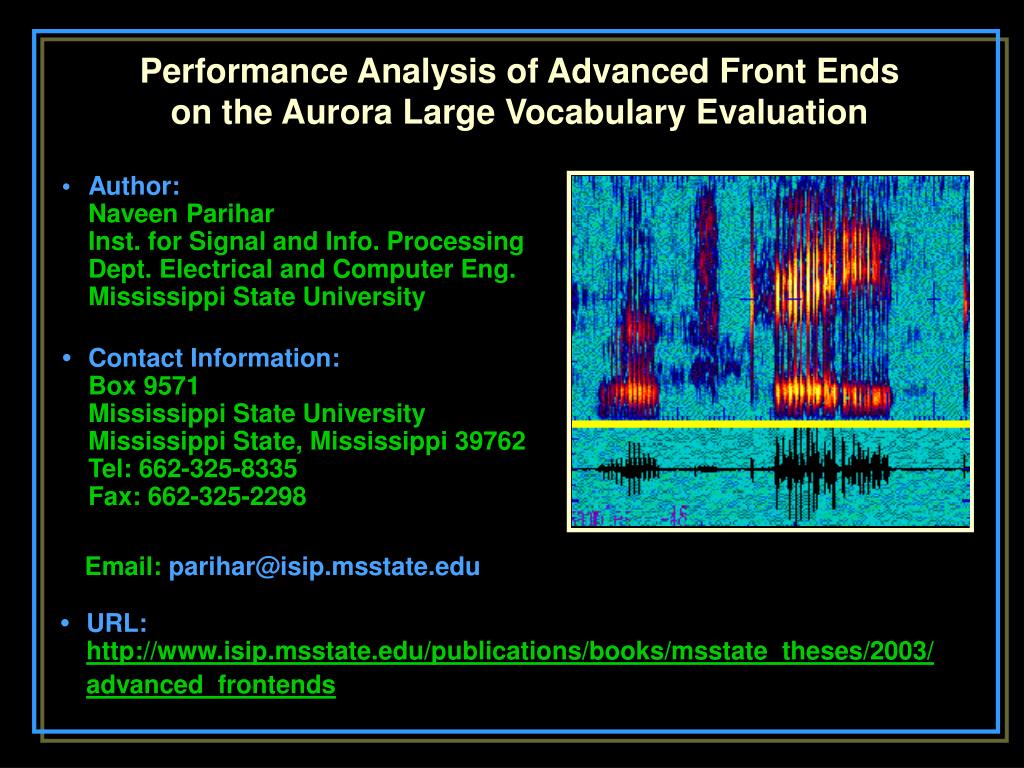 Performance Analysis of Advanced Front Ends on the Aurora Large Vocabulary Evaluation

• Author:
Naveen Parihar
Inst. for Signal and Info. Processing
Dept. Electrical and Computer Eng.
Mississippi State University

• Contact Information:
Box 9571
Mississippi State University
Mississippi State, Mississippi 39762
Tel: 662-325-8335
Fax: 662-325-2298

Email: parihar@isip.msstate.edu

• URL:
http://www.isip.msstate.edu/publications/books/msstate_theses/2003/advanced_frontends